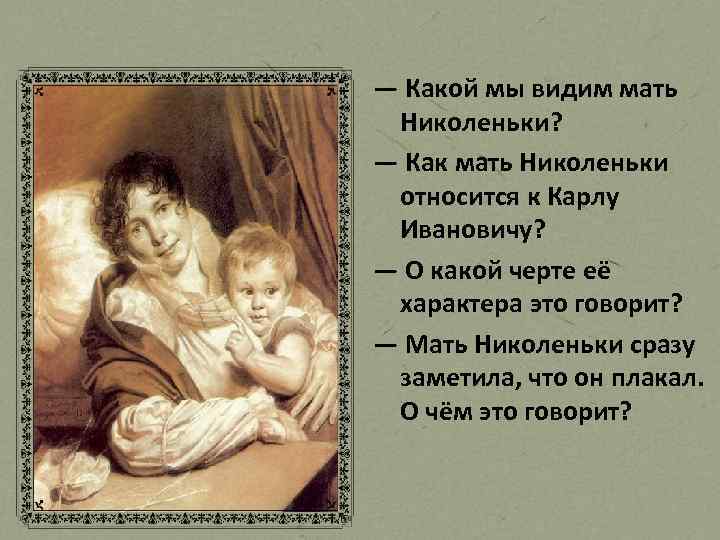 — Какой мы видим мать Николеньки?

— Как мать Николеньки относится к Карлу Ивановичу?

— О какой черте её характера это говорит?

— Мать Николеньки сразу заметила, что он плакал. О чём это говорит?